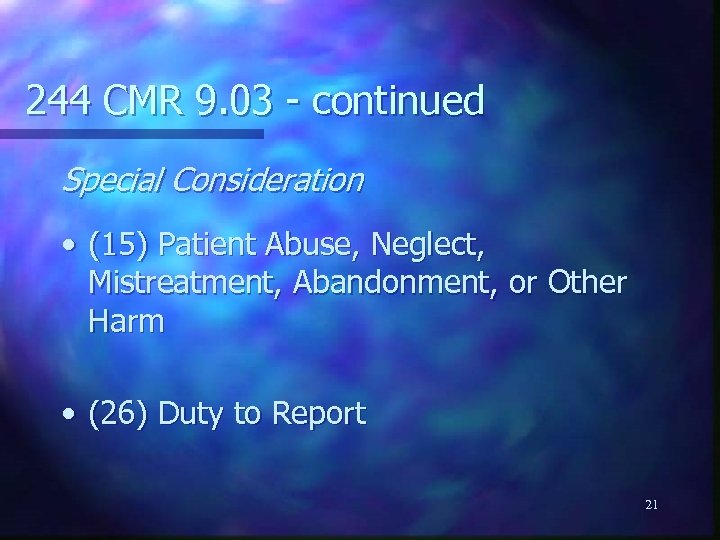 244 CMR 9.03 - continued

Special Consideration

• (15) Patient Abuse, Neglect, Mistreatment, Abandonment, or Other Harm

• (26) Duty to Report

21